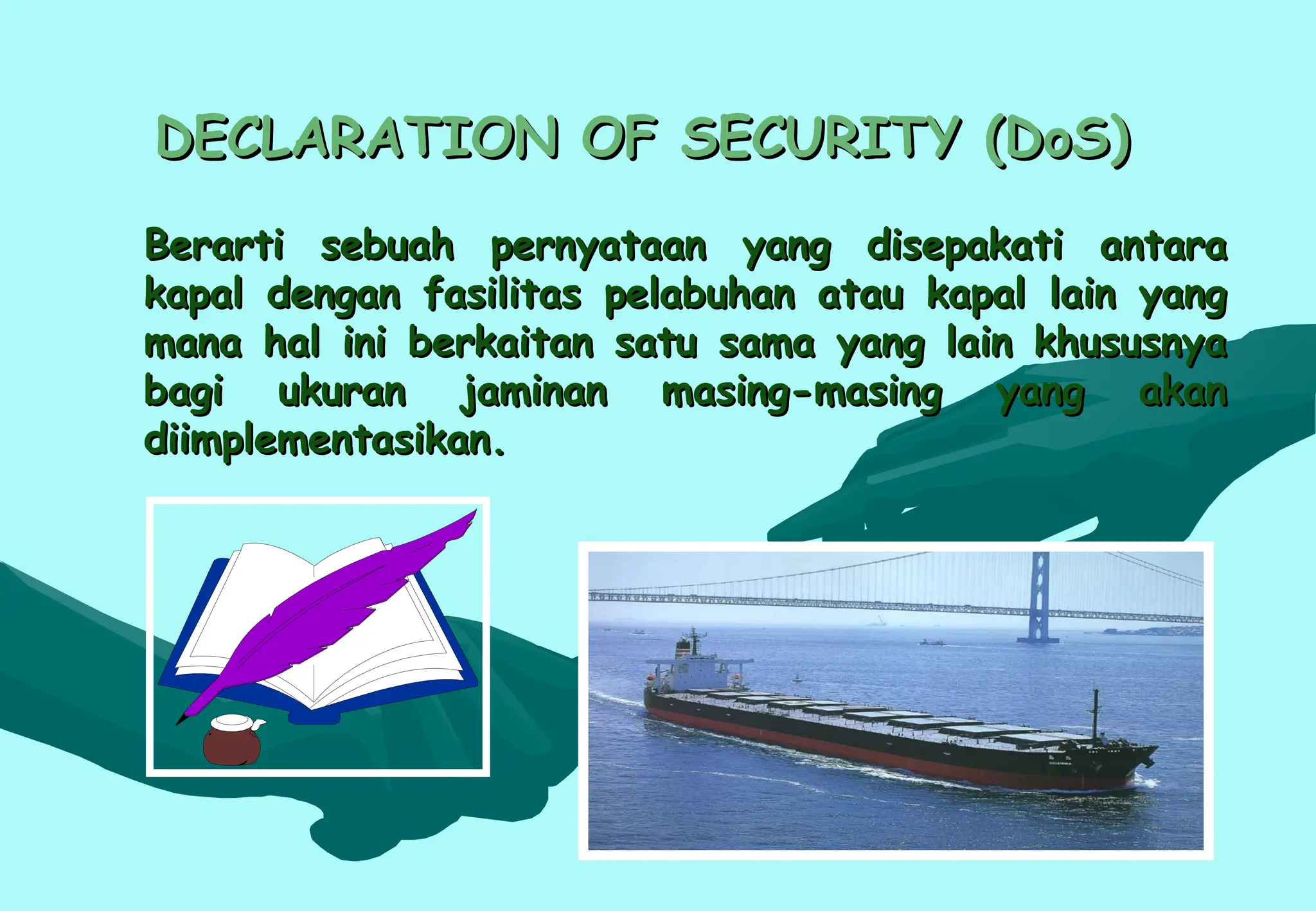 DECLARATION OF SECURITY (DoS)

Berarti sebuah pernyataan yang disepakati antara kapal dengan fasilitas pelabuhan atau kapal lain yang mana hal ini berkaitan satu sama yang lain khususnya bagi ukuran jaminan masing-masing yang akan diimplementasikan.